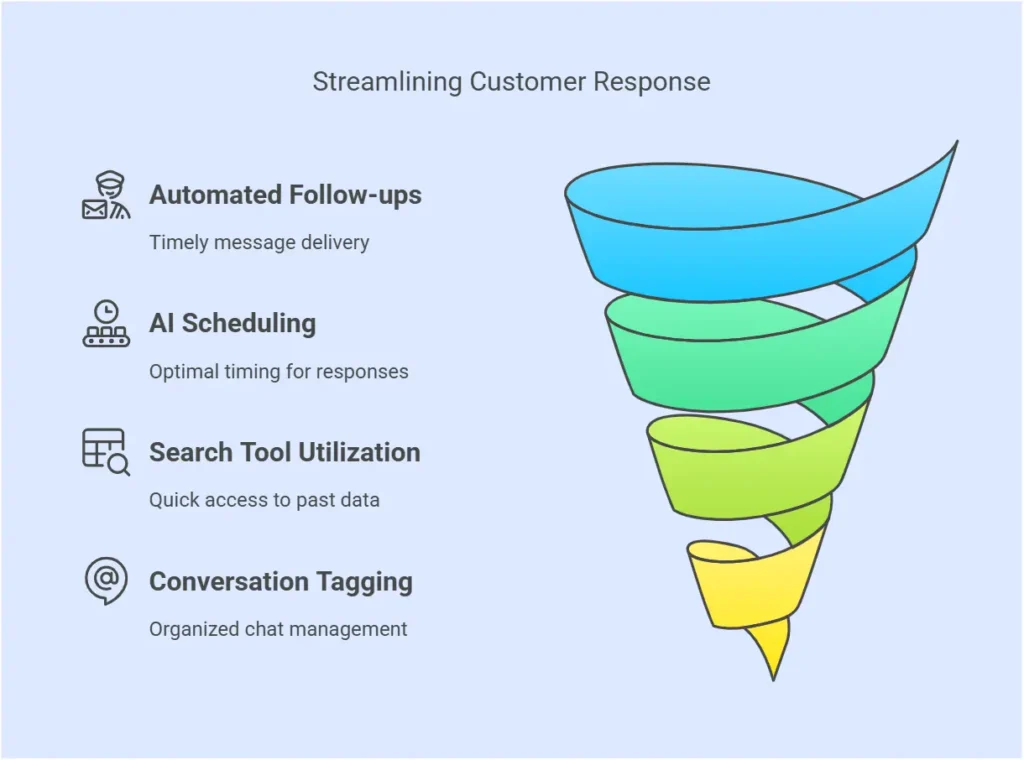 Streamlining Customer Response

Automated Follow-ups

Timely message delivery

AI Scheduling

Optimal timing for responses

Search Tool Utilization

Quick access to past data

Conversation Tagging

Organized chat management